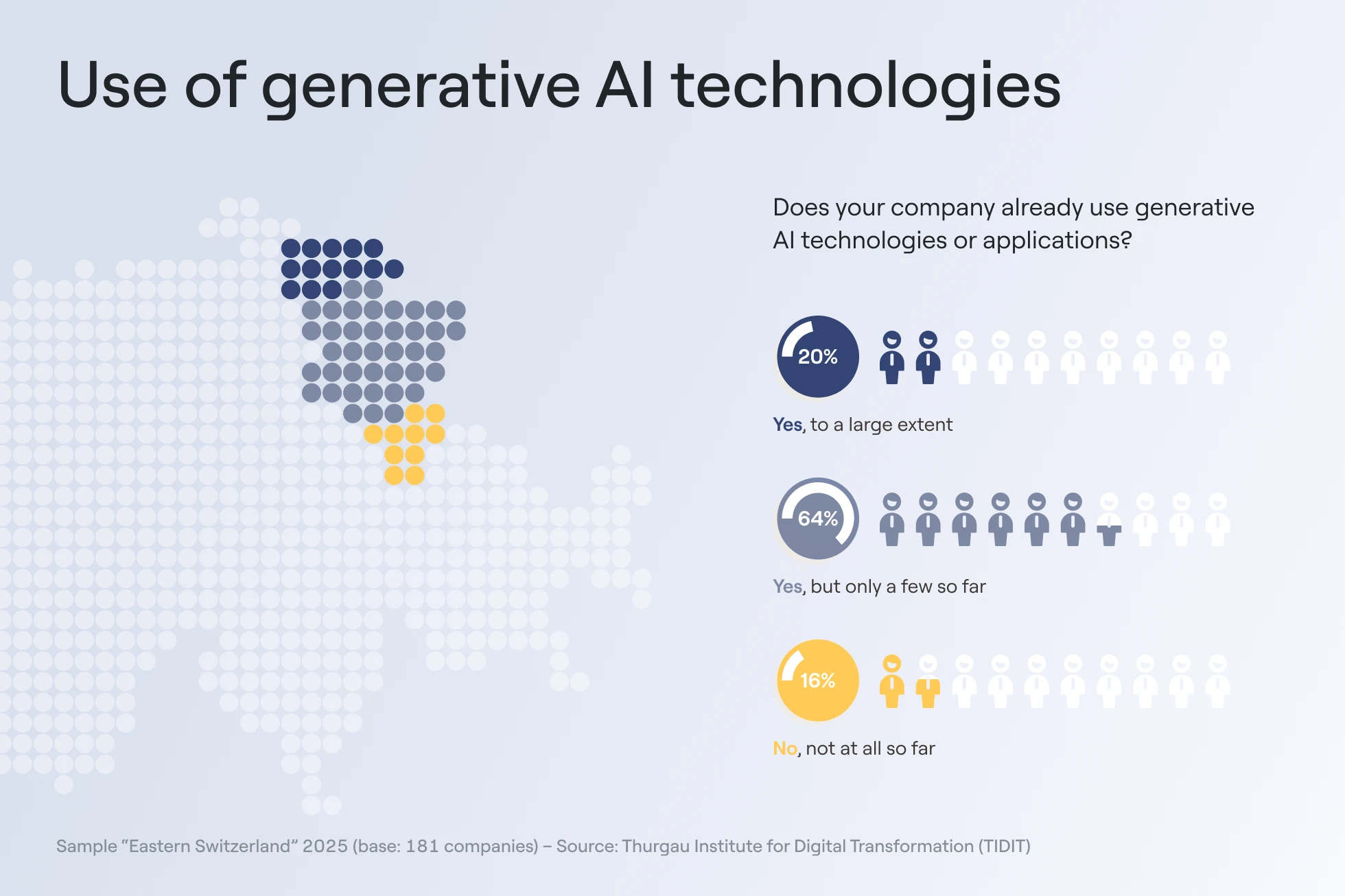 Use of generative AI technologies

Does your company already use generative AI technologies or applications?

20%

Yes, to a large extent

64%

Yes, but only a few so far

16%

No, not at all so far

Sample “Eastern Switzerland” 2025 (base: 181 companies) – Source: Thurgau Institute for Digital Transformation (TIDIT)